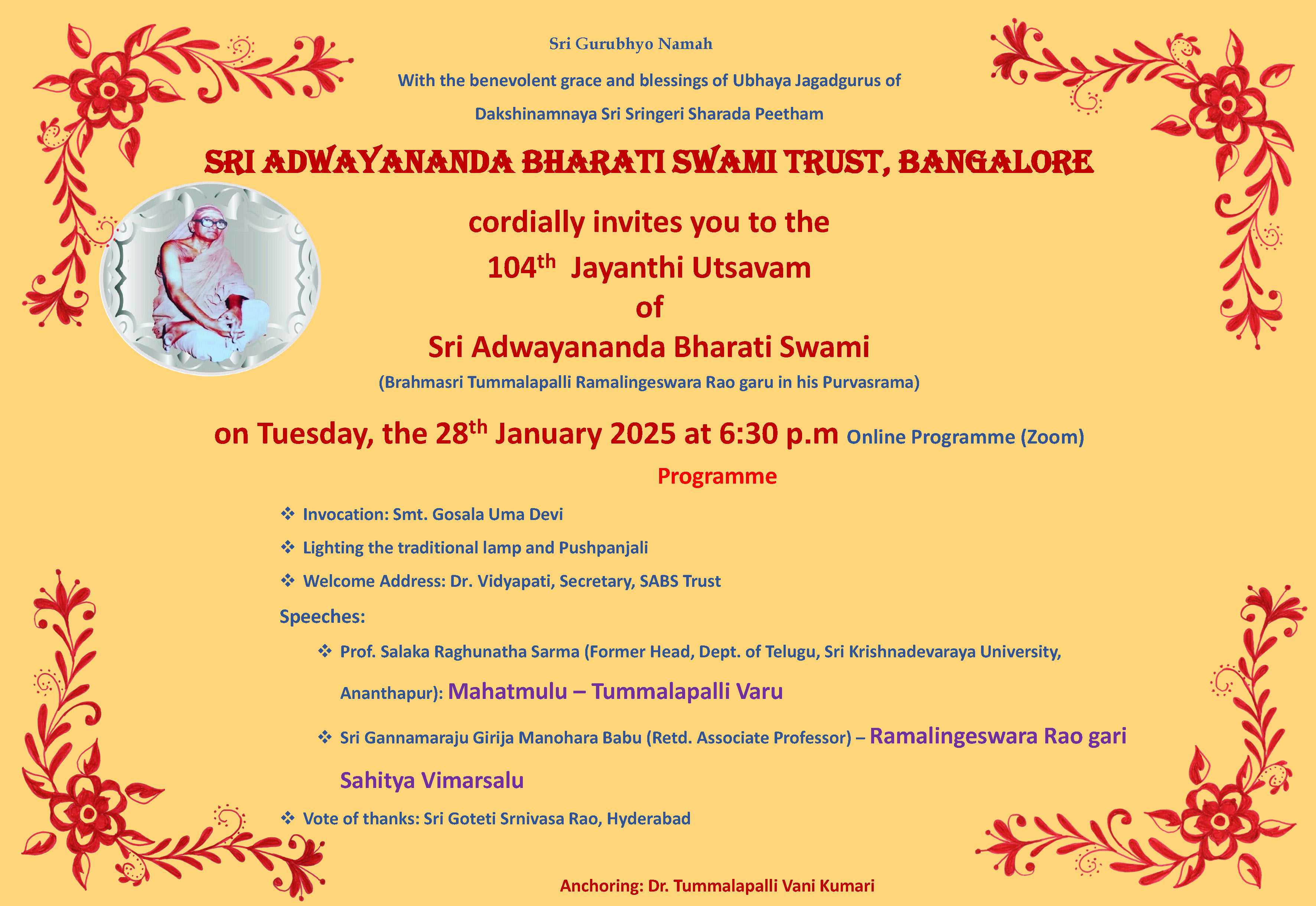 Sri Gurubhyo Namah

With the benevolent grace and blessings of Ubhaya Jagadgurus of

Dakshinamnaya Sri Sringeri Sharada Peetham

SRI ADWAYANANDA BHARATI SWAMI TRUST, BANGALORE

cordially invites you to the

104$^{th}$ Jayanthi Utsavam

of

Sri Adwayananda Bharati Swami

(Brahmasri Tummalapalli Ramalingeswara Rao garu in his Purvasrama)

on Tuesday, the 28$^{th}$ January 2025 at 6:30 p.m Online Programme (Zoom)

Programme

❖ Invocation: Smt. Gosala Uma Devi

❖ Lighting the traditional lamp and Pushpanjali

❖ Welcome Address: Dr. Vidyapati, Secretary, SABS Trust

Speeches:

❖ Prof. Salaka Raghunatha Sarma (Former Head, Dept. of Telugu, Sri Krishnadevaraya University, Ananthapur): Mahatmulu – Tummalapalli Varu

❖ Sri Gannamaraju Girija Manohara Babu (Retd. Associate Professor) – Ramalingeswara Rao gari Sahitya Vimarsalu

❖ Vote of thanks: Sri Goteti Srnivasa Rao, Hyderabad

Anchoring: Dr. Tummalapalli Vani Kumari